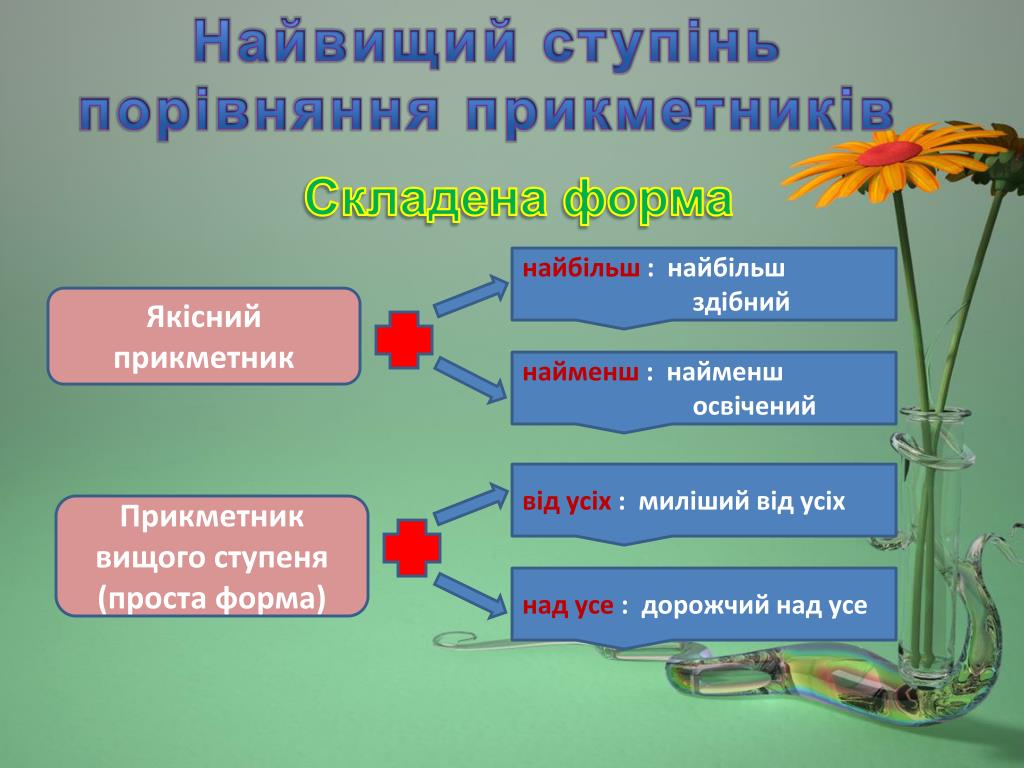 Найвищий ступінь порівняння прикметників

Складена форма

Якісний прикметник

найбільш : найбільш здібний

найменш : найменш освічений

Прикметник вищого ступеня (проста форма)

від усіх : миліший від усіх

над усе : дорожчий над усе